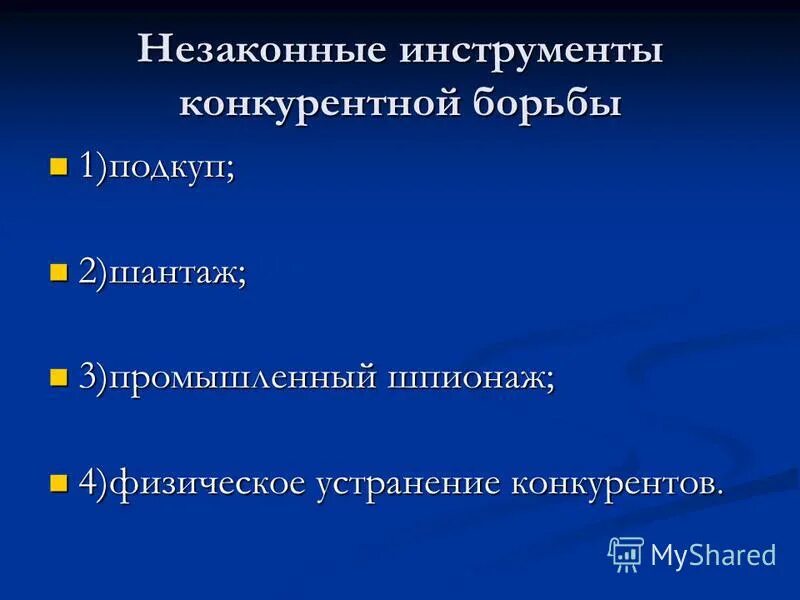 Незаконные инструменты конкурентной борьбы

1)подкуп;

2)шантаж;

3)промышленный шпионаж;

4)физическое устранение конкурентов.

MyShared